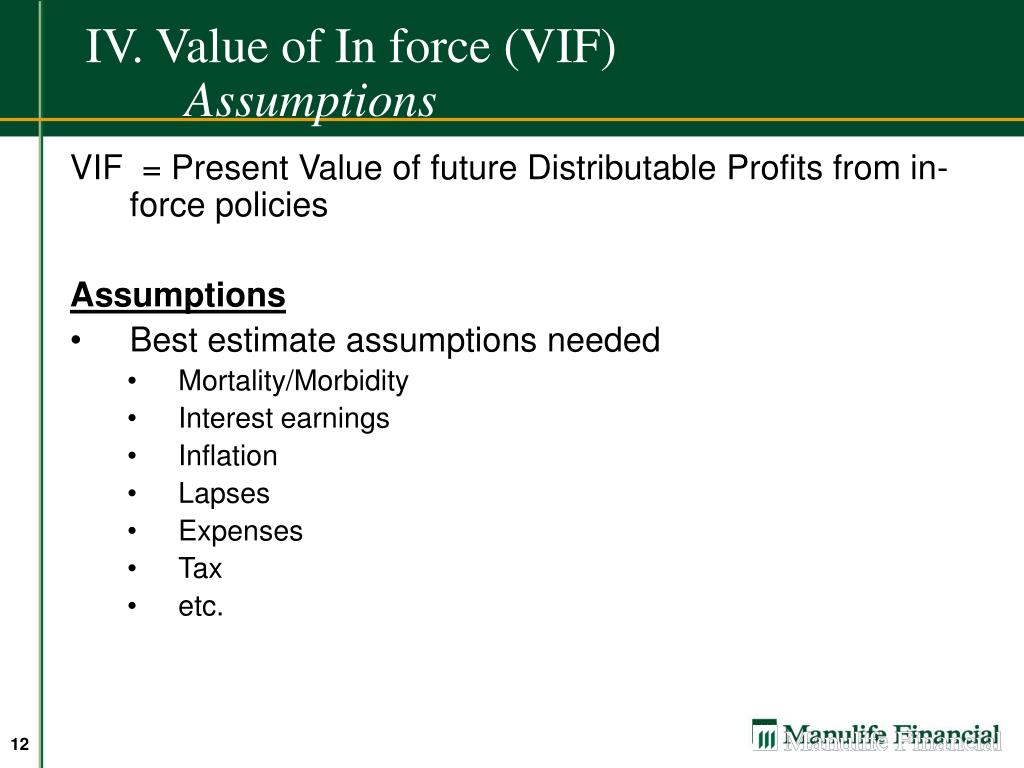 IV. Value of In force (VIF)
Assumptions

VIF = Present Value of future Distributable Profits from in-force policies

Assumptions
• Best estimate assumptions needed
• Mortality/Morbidity
• Interest earnings
• Inflation
• Lapses
• Expenses
• Tax
• etc.

12

Manulife Financial